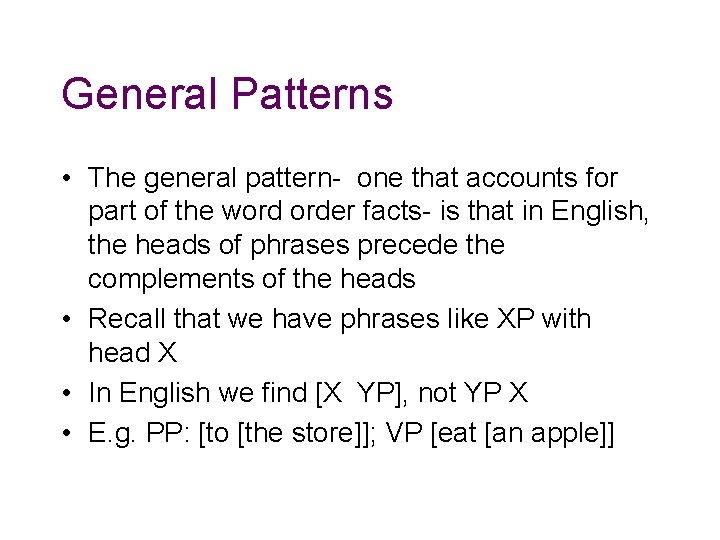 General Patterns

• The general pattern- one that accounts for part of the word order facts- is that in English, the heads of phrases precede the complements of the heads
• Recall that we have phrases like XP with head X
• In English we find [X YP], not YP X
• E.g. PP: [to [the store]]; VP [eat [an apple]]